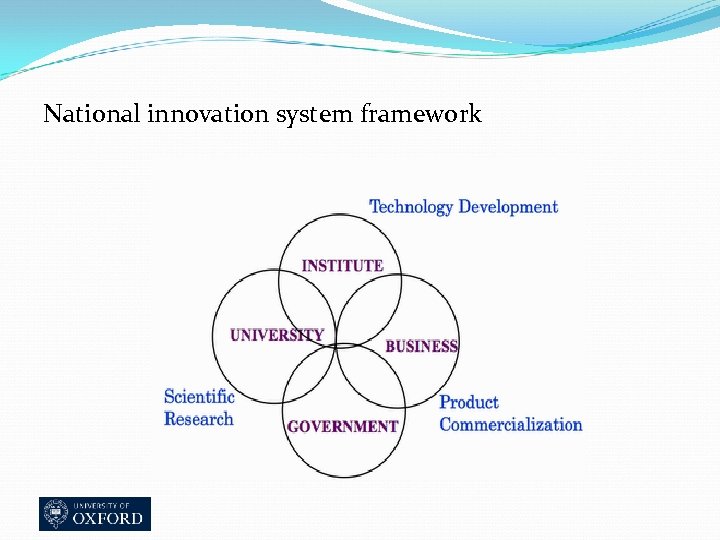 National innovation system framework

Technology Development

INSTITUTE

UNIVERSITY

BUSINESS

GOVERNMENT

Scientific Research

Product Commercialization

UNIVERSITY OF OXFORD